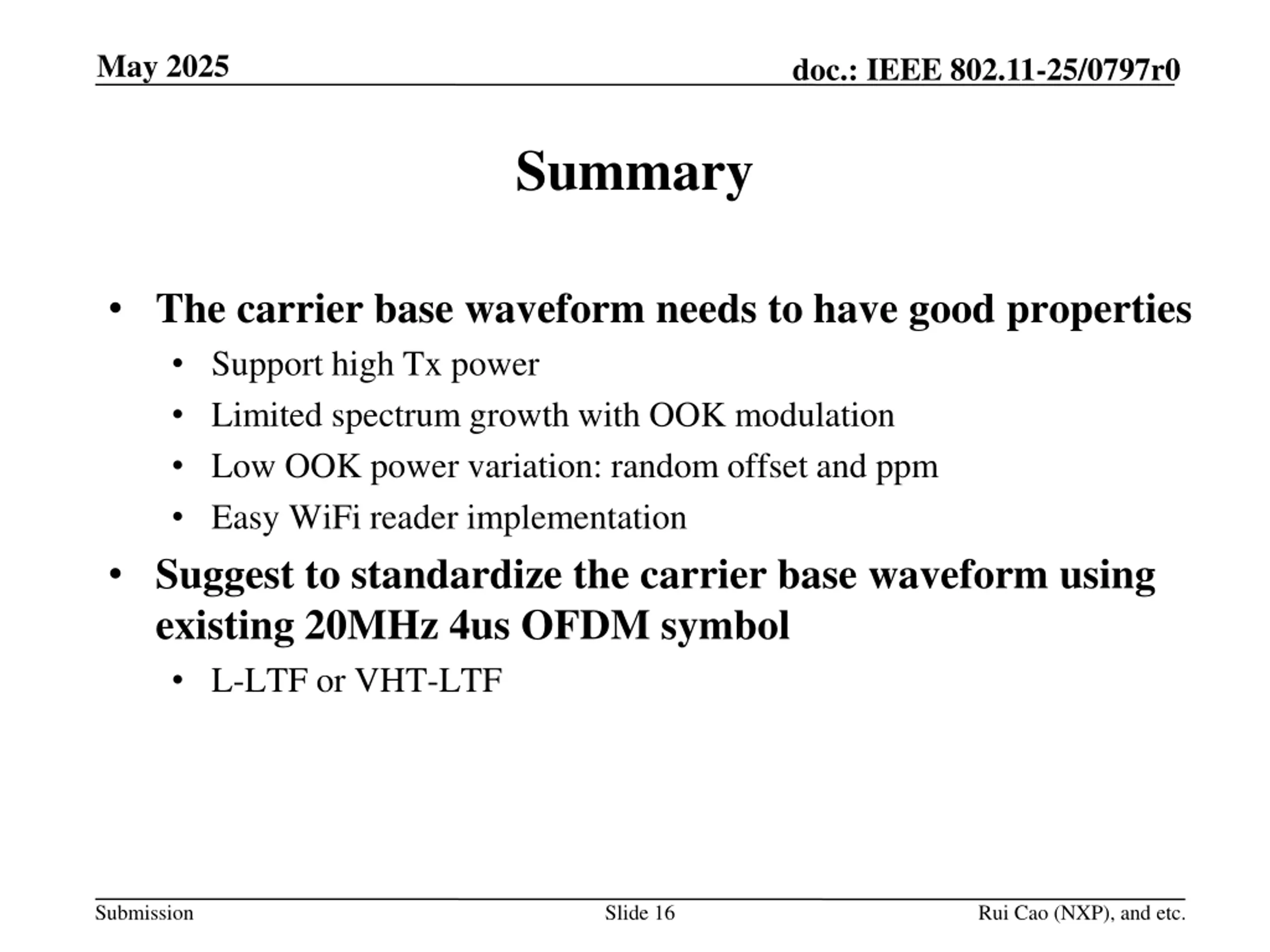 May 2025

doc.: IEEE 802.11-25/0797r0

Summary

• The carrier base waveform needs to have good properties
  • Support high Tx power
  • Limited spectrum growth with OOK modulation
  • Low OOK power variation: random offset and ppm
  • Easy WiFi reader implementation
• Suggest to standardize the carrier base waveform using existing 20MHz 4us OFDM symbol
  • L-LTF or VHT-LTF

Submission

Slide 16

Rui Cao (NXP), and etc.